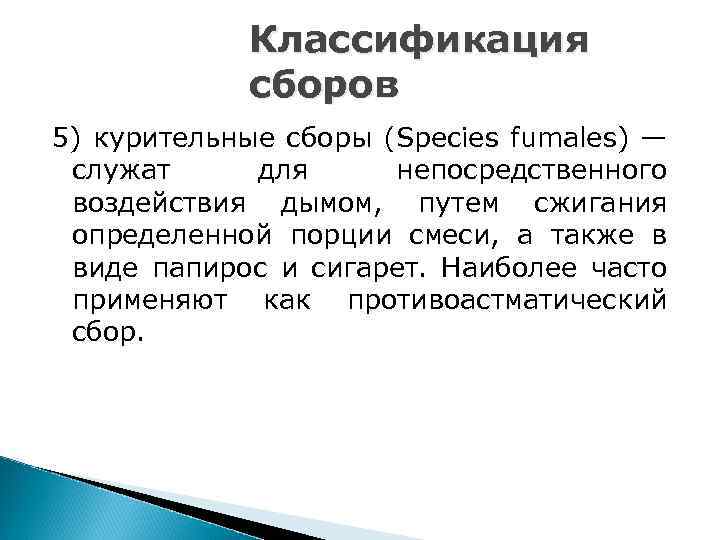 Классификация сборов

5) курительные сборы (Species fumales) — служат для непосредственного воздействия дымом, путем сжигания определенной порции смеси, а также в виде папирос и сигарет. Наиболее часто применяют как противоастматический сбор.